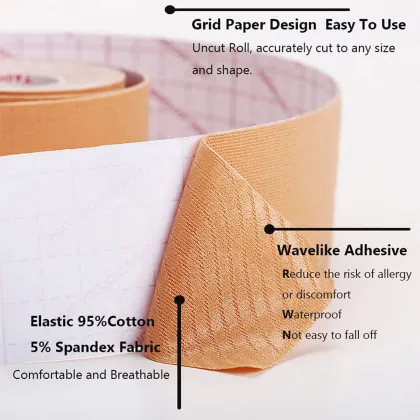 Grid Paper Design  Easy To Use

Uncut Roll, accurately cut to any size and shape.

Wavelike Adhesive

Reduce the risk of allergy or discomfort

Waterproof

Not easy to fall off

Elastic 95%Cotton

5% Spandex Fabric

Comfortable and Breathable